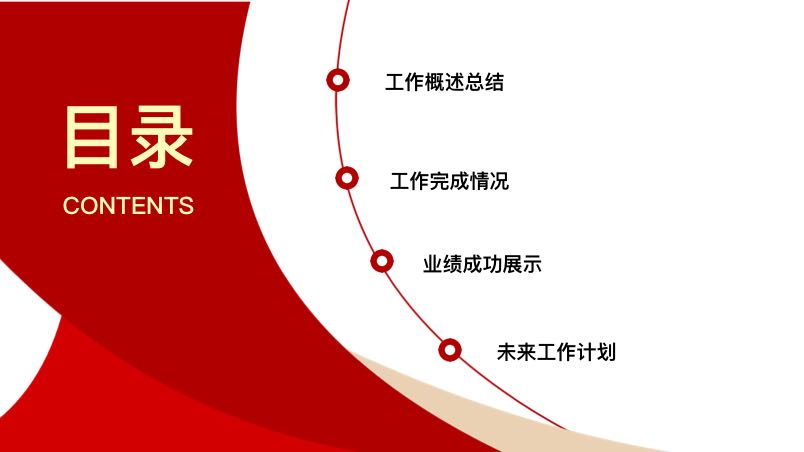 目录
CONTENTS

工作概述总结

工作完成情况

业绩成功展示

未来工作计划